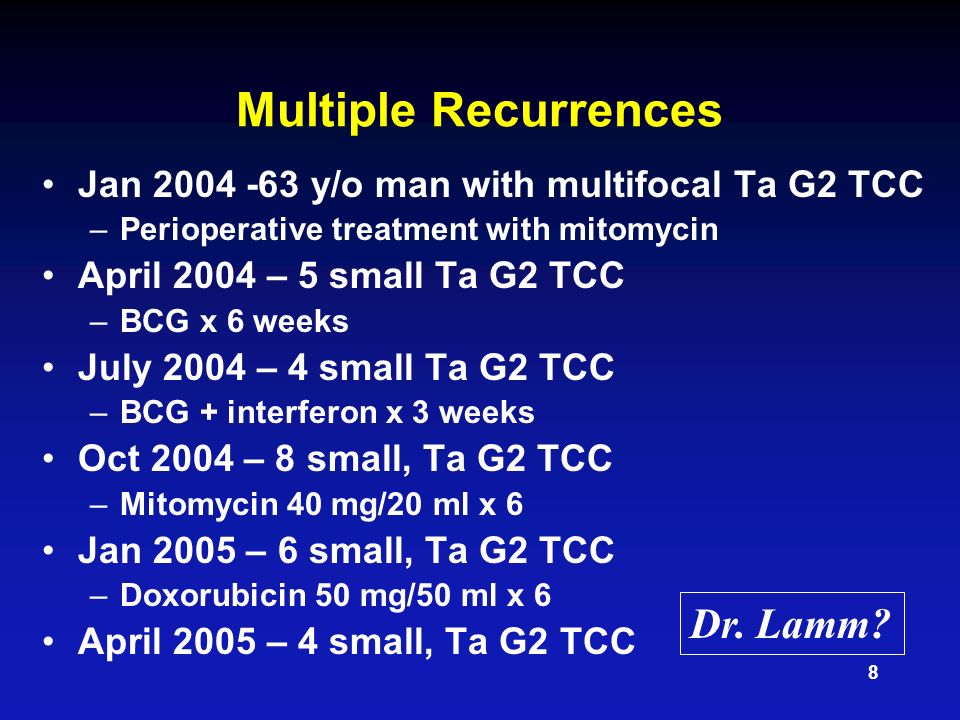 Multiple Recurrences

• Jan 2004 -63 y/o man with multifocal Ta G2 TCC
 – Perioperative treatment with mitomycin
• April 2004 – 5 small Ta G2 TCC
 – BCG x 6 weeks
• July 2004 – 4 small Ta G2 TCC
 – BCG + interferon x 3 weeks
• Oct 2004 – 8 small, Ta G2 TCC
 – Mitomycin 40 mg/20 ml x 6
• Jan 2005 – 6 small, Ta G2 TCC
 – Doxorubicin 50 mg/50 ml x 6
• April 2005 – 4 small, Ta G2 TCC

Dr. Lamm?

8